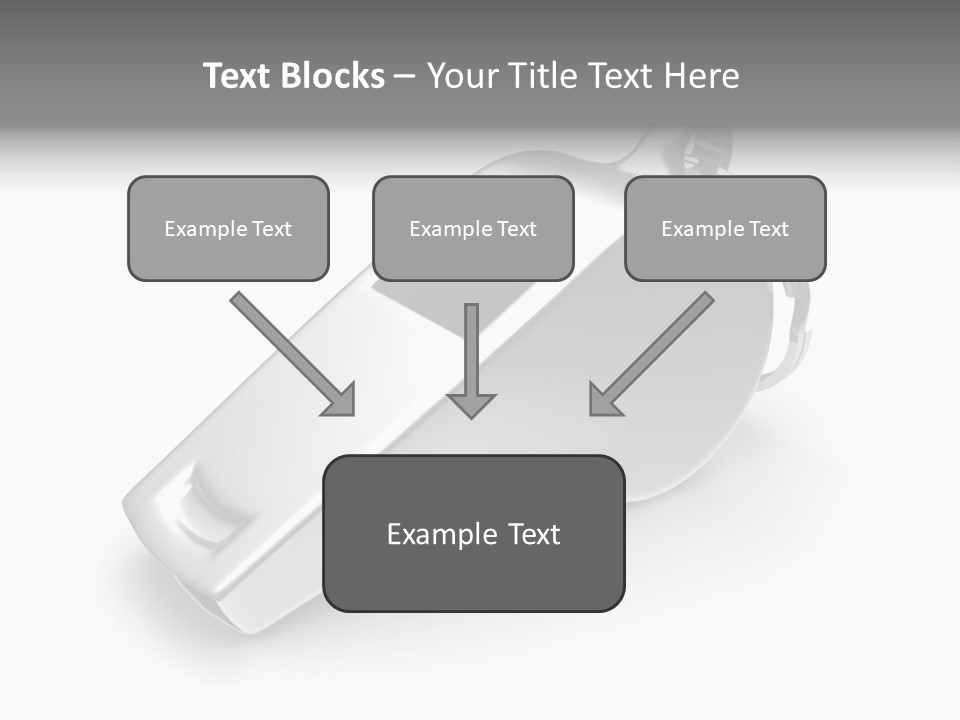 Text Blocks – Your Title Text Here

Example Text

Example Text

Example Text

Example Text